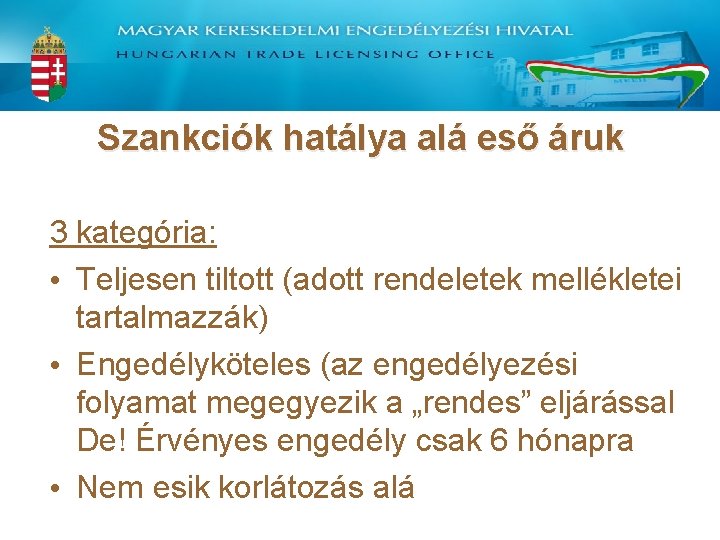 MAGYAR KERESKEDELMI ENGEDÉLYEZÉSI HIVATAL
HUNGARIAN TRADE LICENSING OFFICE

Szankciók hatálya alá eső áruk

3 kategória:

• Teljesen tiltott (adott rendeletek mellékletei tartalmazzák)

• Engedélyköteles (az engedélyezési folyamat megegyezik a „rendes” eljárással De! Érvényes engedély csak 6 hónapra

• Nem esik korlátozás alá